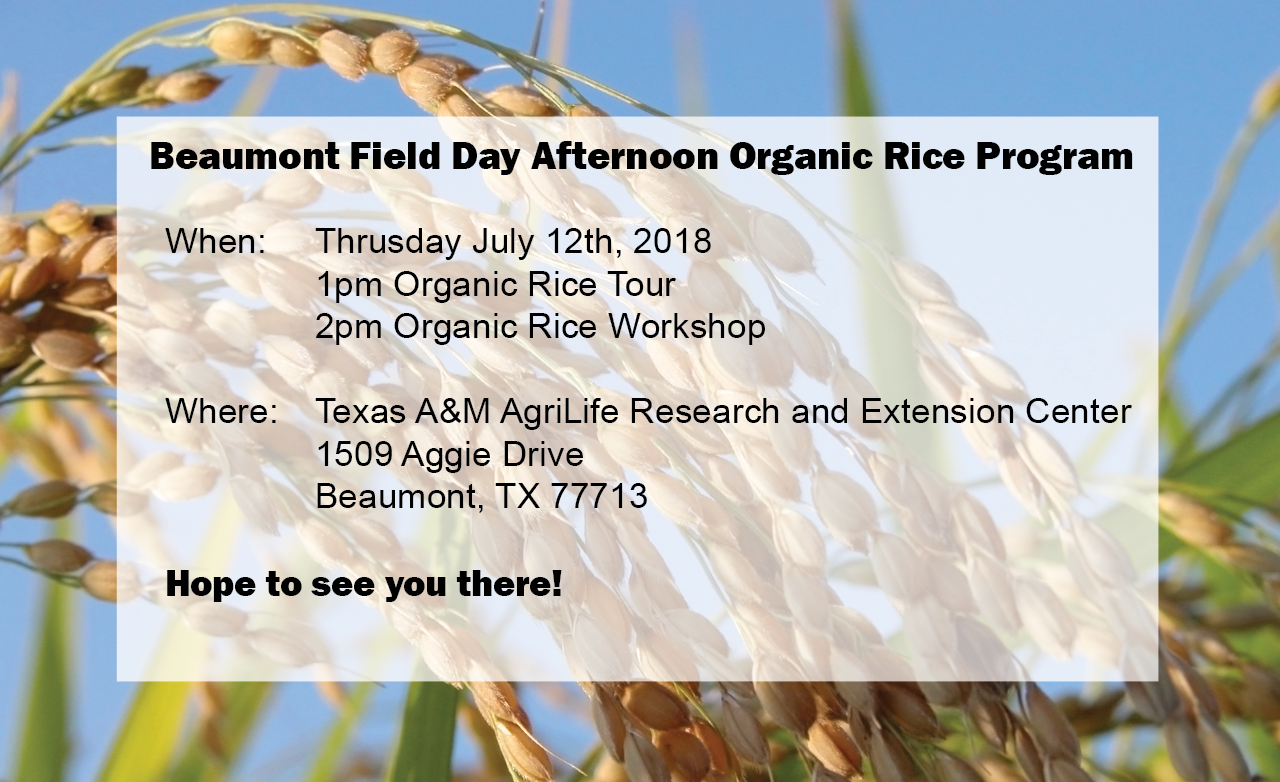 Beaumont Field Day Afternoon Organic Rice Program

When: Thrusday July 12th, 2018
1pm Organic Rice Tour
2pm Organic Rice Workshop

Where: Texas A&M AgriLife Research and Extension Center
1509 Aggie Drive
Beaumont, TX 77713

Hope to see you there!